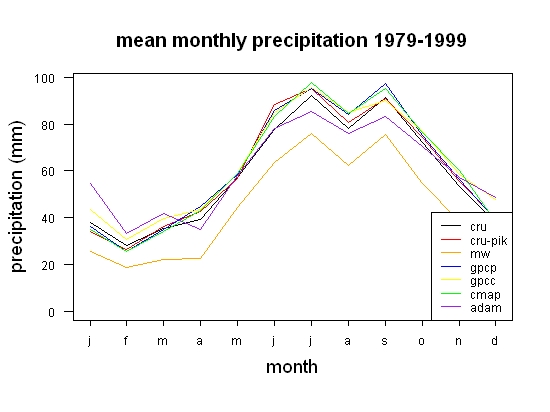 mean monthly precipitation 1979-1999

precipitation (mm)

100
80
60
40
20
0

cru
cru-pik
mw
gpcp
gpcc
cmap
adam

j f m a m j j a s o n d

month